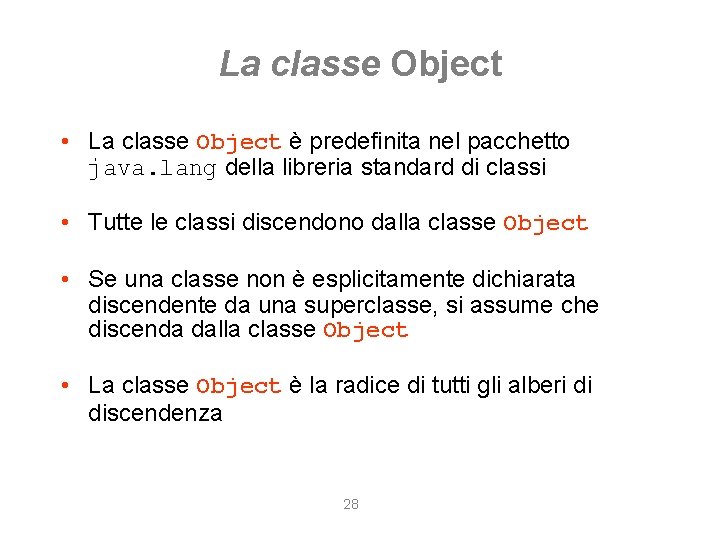 La classe Object

• La classe Object è predefinita nel pacchetto java.lang della libreria standard di classi

• Tutte le classi discendono dalla classe Object

• Se una classe non è esplicitamente dichiarata discendente da una superclasse, si assume che discenda dalla classe Object

• La classe Object è la radice di tutti gli alberi di discendenza

28